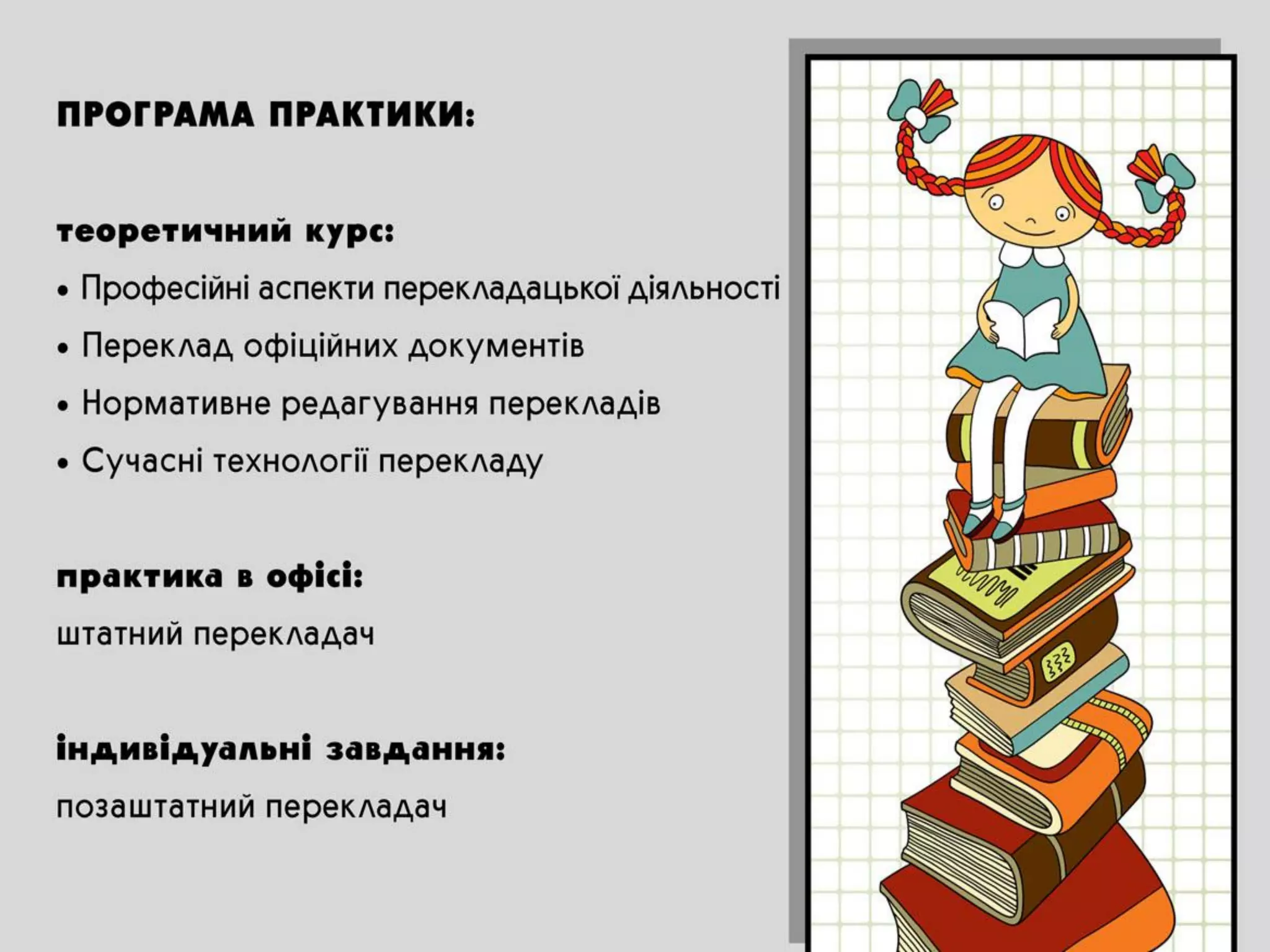 ПРОГРАМА ПРАКТИКИ:

теоретичний курс:

• Професійні аспекти перекладацької діяльності
• Переклад офіційних документів
• Нормативне редагування перекладів
• Сучасні технології перекладу

практика в офісі:

штатний перекладач

індивідуальні завдання:

позаштатний перекладач